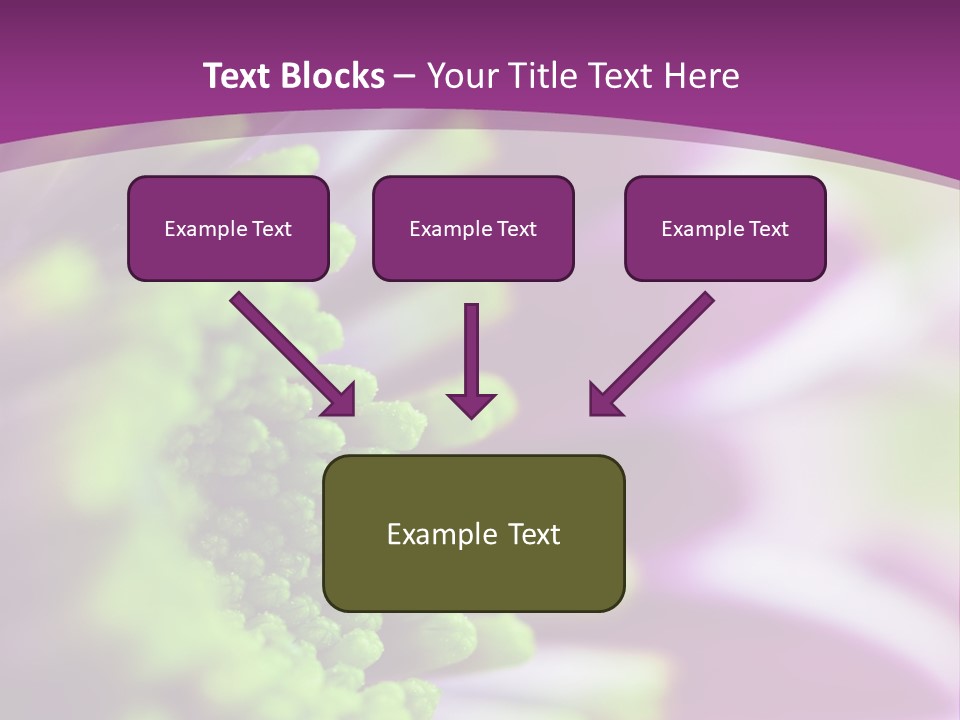 Text Blocks – Your Title Text Here

Example Text

Example Text

Example Text

Example Text